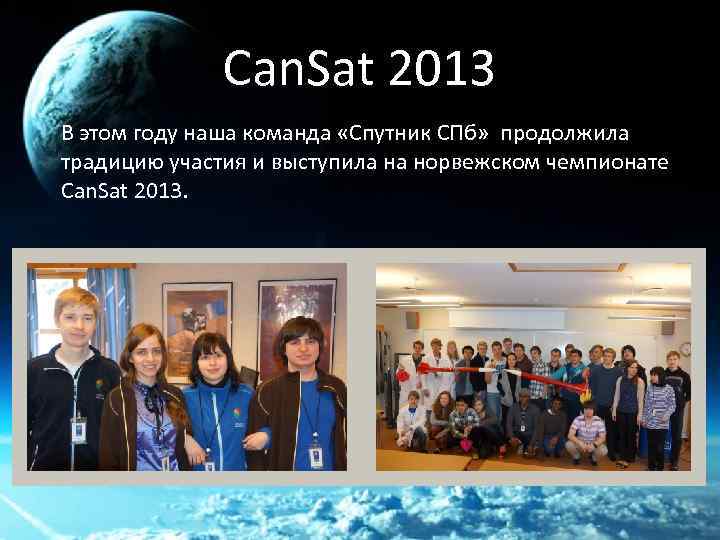 CanSat 2013

В этом году наша команда «Спутник СПб» продолжила традицию участия и выступила на норвежском чемпионате CanSat 2013.